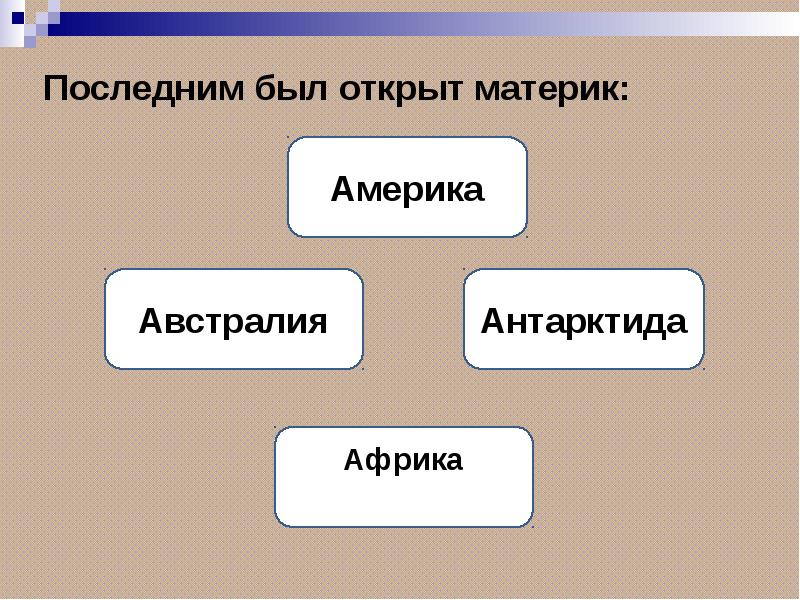 Последним был открыт материк:

Америка

Австралия

Антарктида

Африка